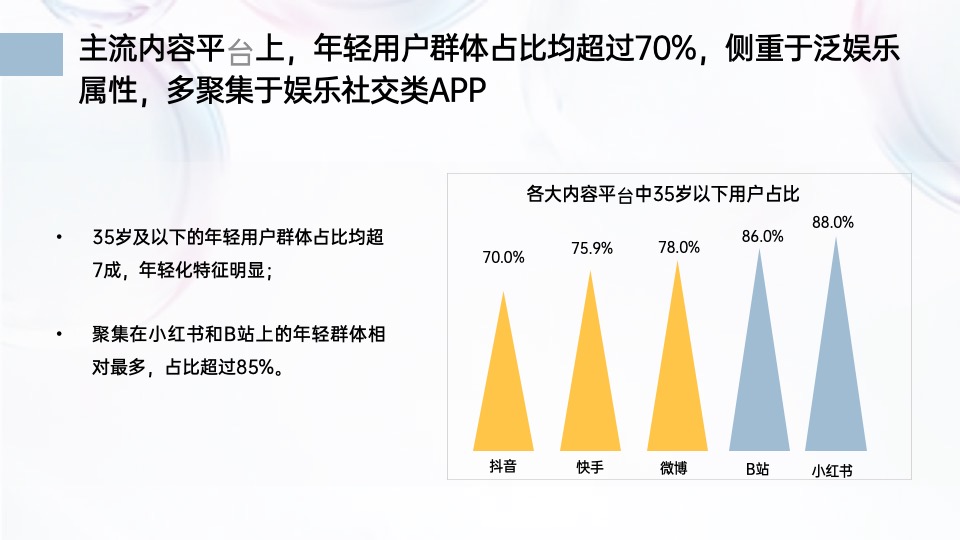 主流内容平台上，年轻用户群体占比均超过70%，侧重于泛娱乐属性，多聚集于娱乐社交类APP

• 35岁及以下的年轻用户群体占比均超7成，年轻化特征明显；

• 聚集在小红书和B站上的年轻群体相对最多，占比超过85%。

各大内容平台中35岁以下用户占比

70.0%
75.9%
78.0%
86.0%
88.0%

抖音
快手
微博
B站
小红书